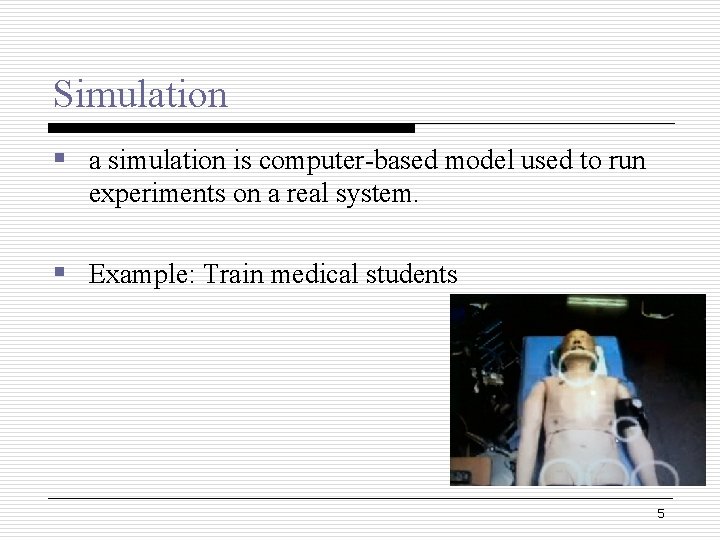 Simulation

a simulation is computer-based model used to run experiments on a real system.

Example: Train medical students

5